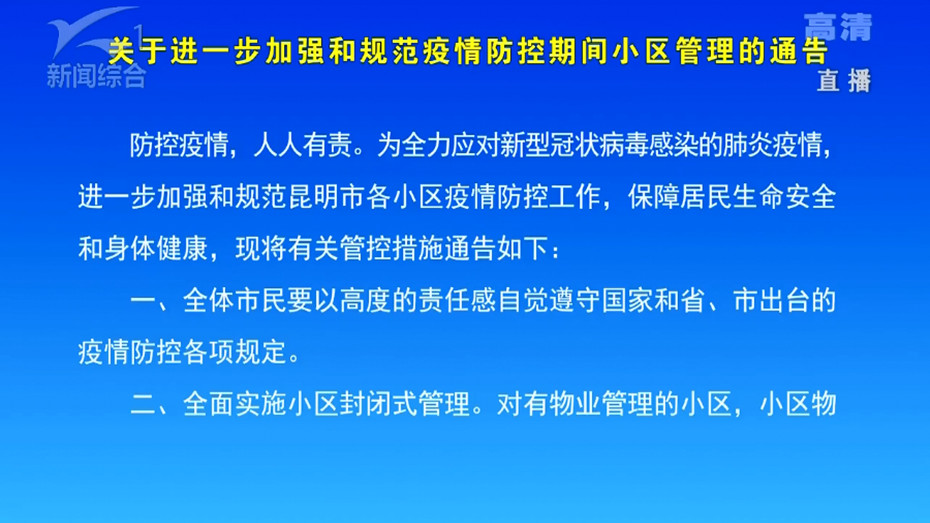 1
新闻综合

高清
直播

关于进一步加强和规范疫情防控期间小区管理的通告

防控疫情，人人有责。为全力应对新型冠状病毒感染的肺炎疫情，进一步加强和规范昆明市各小区疫情防控工作，保障居民生命安全和身体健康，现将有关管控措施通告如下：

一、全体市民要以高度的责任感自觉遵守国家和省、市出台的疫情防控各项规定。

二、全面实施小区封闭式管理。对有物业管理的小区，小区物